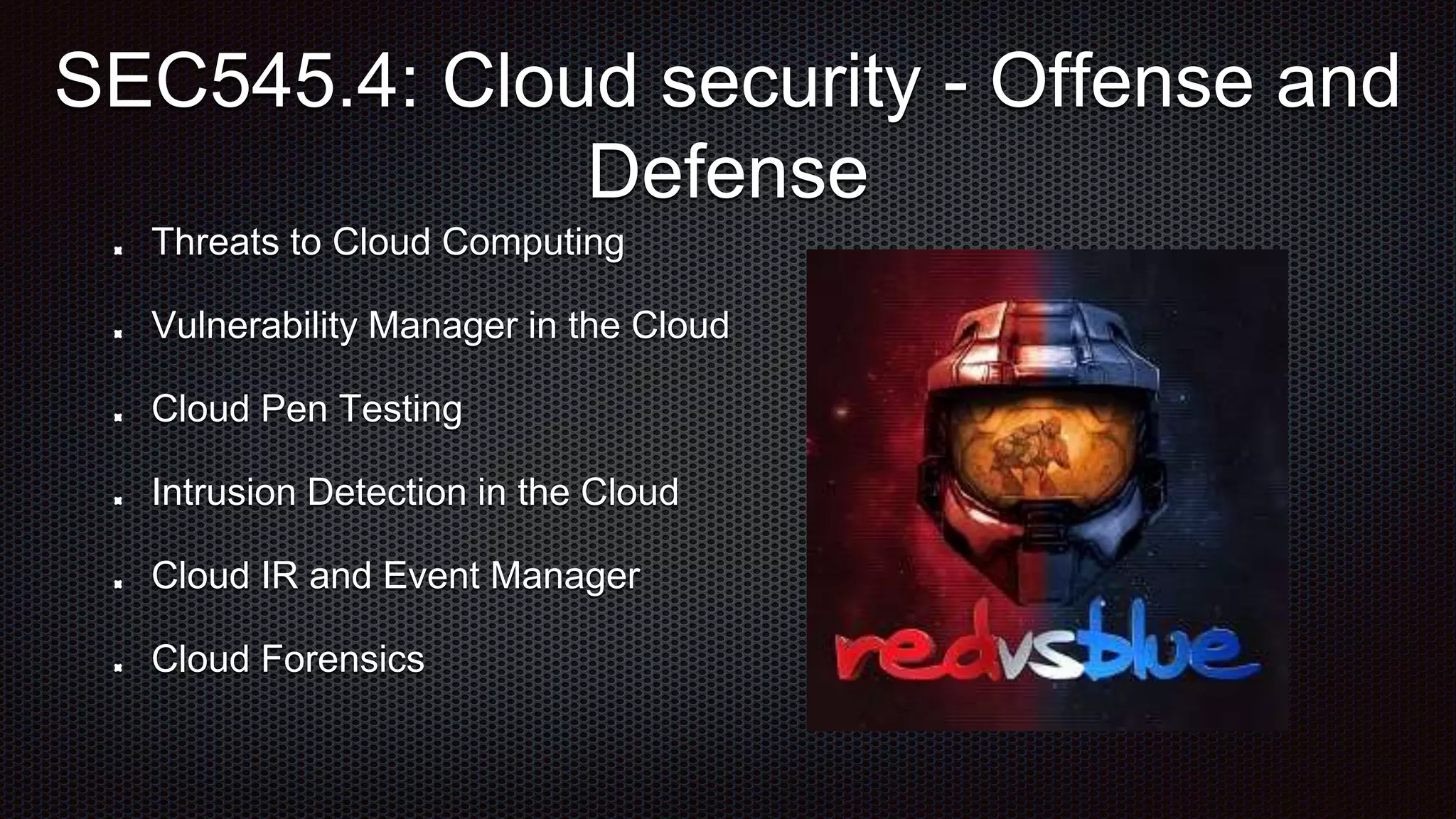 SEC545.4: Cloud security - Offense and Defense

- Threats to Cloud Computing
- Vulnerability Manager in the Cloud
- Cloud Pen Testing
- Intrusion Detection in the Cloud
- Cloud IR and Event Manager
- Cloud Forensics

redvsblue